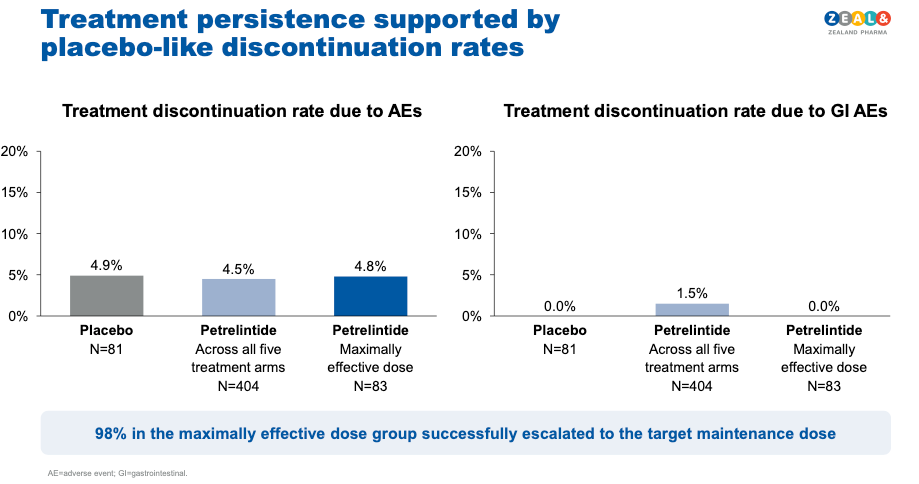 Treatment persistence supported by placebo-like discontinuation rates

ZEAL&
ZEALAND PHARMA

Treatment discontinuation rate due to AEs

20%
15%
10%
5%
0%

4.9%
4.5%
4.8%

Placebo
N=81

Petrelintide
Across all five treatment arms
N=404

Petrelintide
Maximally effective dose
N=83

Treatment discontinuation rate due to GI AEs

20%
15%
10%
5%
0%

0.0%
1.5%
0.0%

Placebo
N=81

Petrelintide
Across all five treatment arms
N=404

Petrelintide
Maximally effective dose
N=83

98% in the maximally effective dose group successfully escalated to the target maintenance dose

AE=adverse event; GI=gastrointestinal.